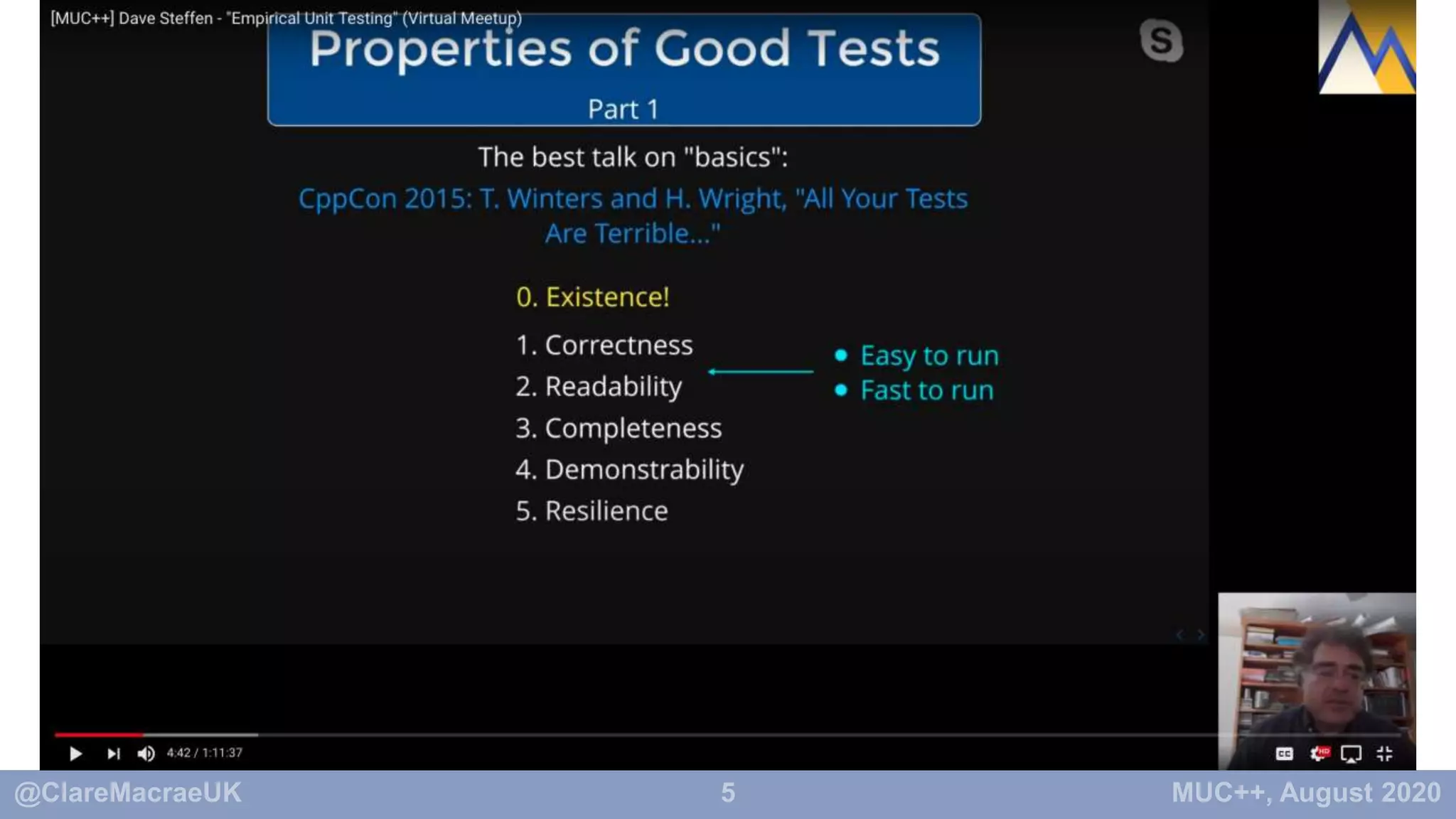 [MUC++] Dave Steffen - "Empirical Unit Testing" (Virtual Meetup)

Properties of Good Tests

Part 1

The best talk on "basics":

CppCon 2015: T. Winters and H. Wright, "All Your Tests Are Terrible..."

0. Existence!

1. Correctness
2. Readability
3. Completeness
4. Demonstrability
5. Resilience

• Easy to run
• Fast to run

4:42 / 1:11:37

@ClareMacraeUK

5

MUC++, August 2020